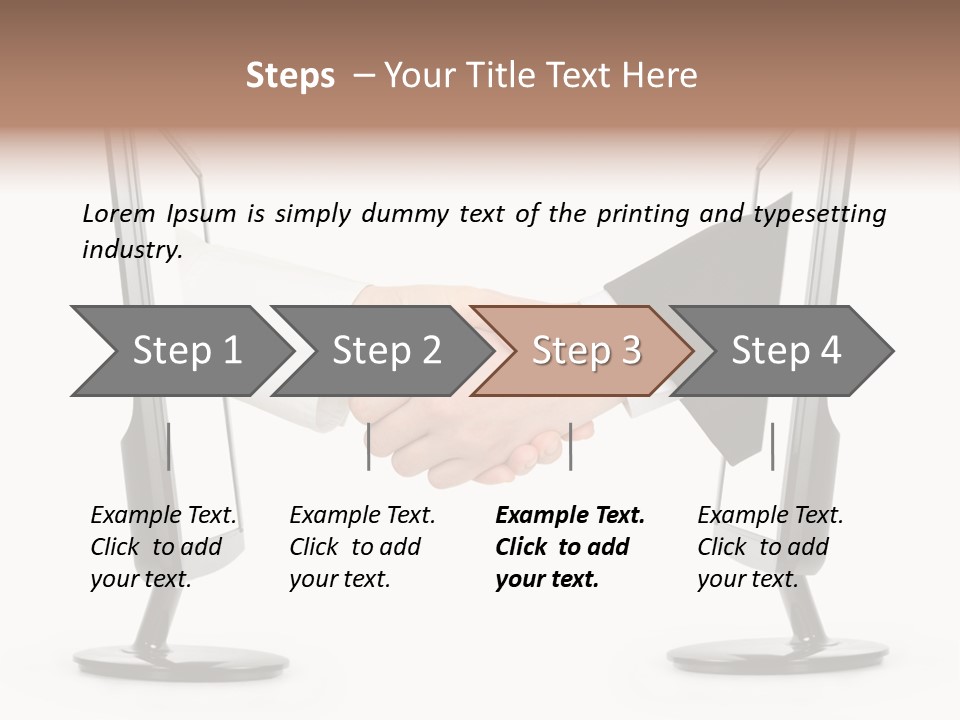 Steps – Your Title Text Here

Lorem Ipsum is simply dummy text of the printing and typesetting industry.

Step 1

Step 2

Step 3

Step 4

Example Text. Click to add your text.

Example Text. Click to add your text.

Example Text. Click to add your text.

Example Text. Click to add your text.